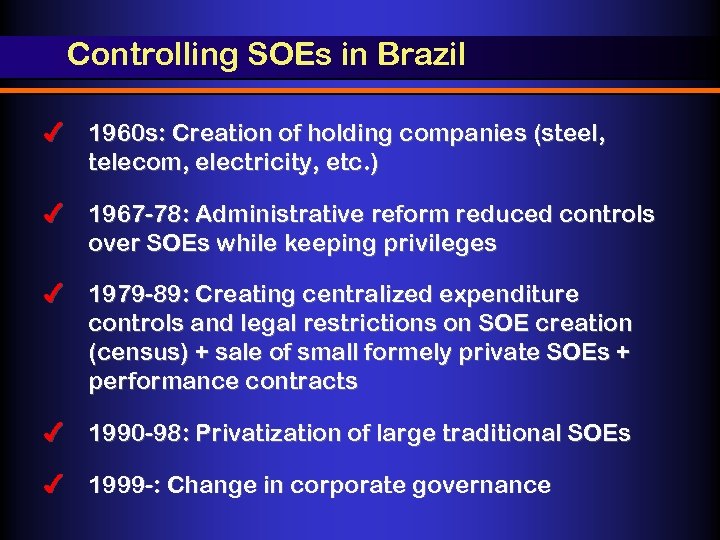 Controlling SOEs in Brazil

✓ 1960s: Creation of holding companies (steel, telecom, electricity, etc.)

✓ 1967-78: Administrative reform reduced controls over SOEs while keeping privileges

✓ 1979-89: Creating centralized expenditure controls and legal restrictions on SOE creation (census) + sale of small formely private SOEs + performance contracts

✓ 1990-98: Privatization of large traditional SOEs

✓ 1999-: Change in corporate governance